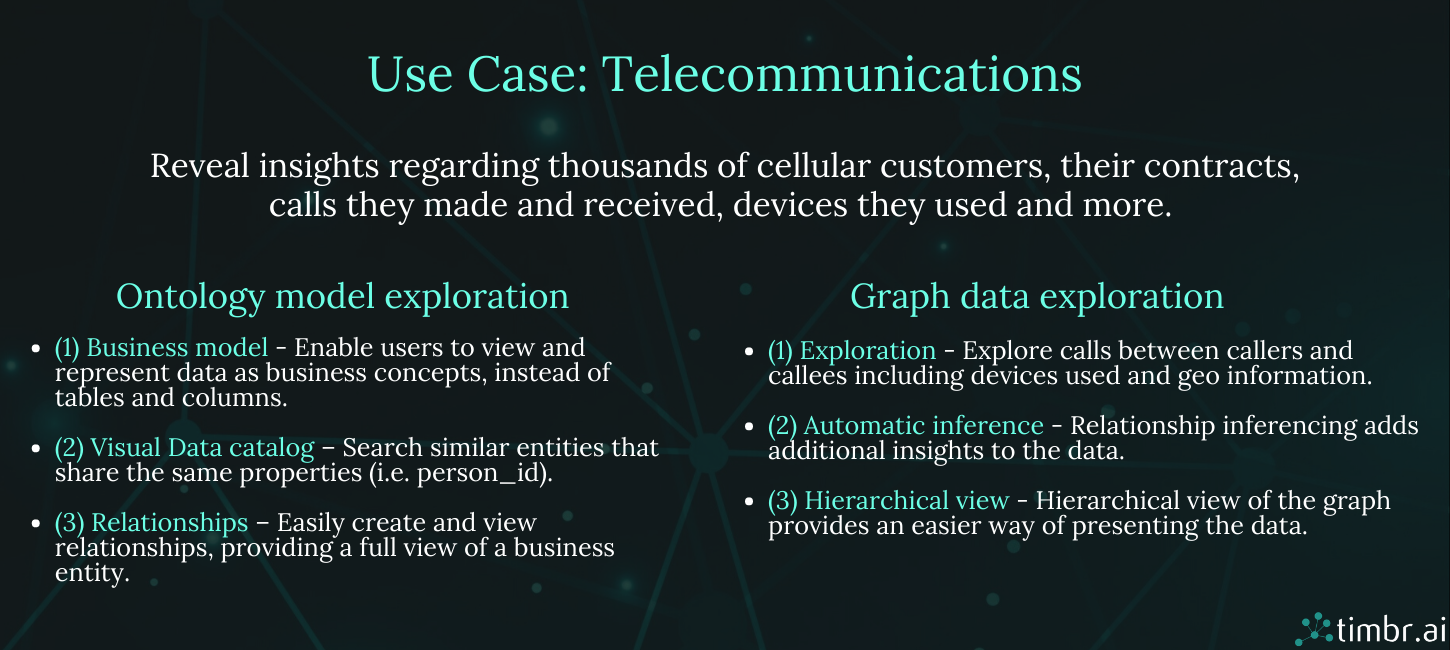 Use Case: Telecommunications

Reveal insights regarding thousands of cellular customers, their contracts, calls they made and received, devices they used and more.

Ontology model exploration

- (1) Business model - Enable users to view and represent data as business concepts, instead of tables and columns.
- (2) Visual Data catalog – Search similar entities that share the same properties (i.e. person_id).
- (3) Relationships – Easily create and view relationships, providing a full view of a business entity.

Graph data exploration

- (1) Exploration - Explore calls between callers and callees including devices used and geo information.
- (2) Automatic inference - Relationship inferencing adds additional insights to the data.
- (3) Hierarchical view - Hierarchical view of the graph provides an easier way of presenting the data.

timbr.ai